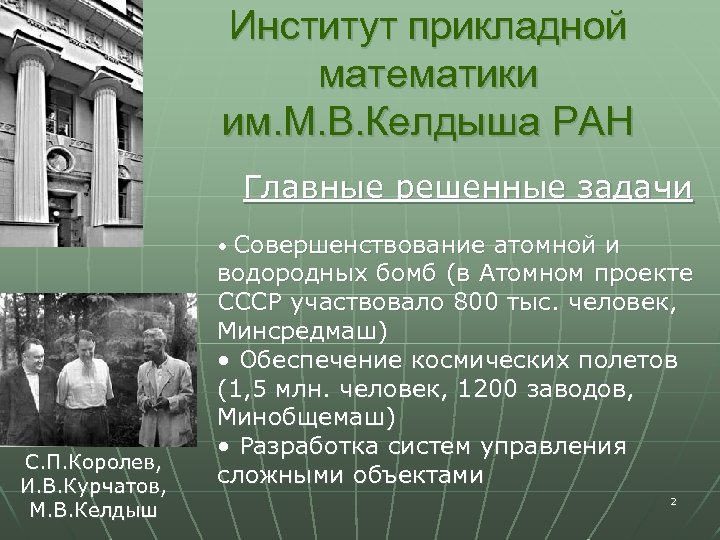 Институт прикладной математики им.М.В.Келдыша РАН

Главные решенные задачи

• Совершенствование атомной и водородных бомб (в Атомном проекте СССР участвовало 800 тыс. человек, Минсредмаш)
• Обеспечение космических полетов (1,5 млн. человек, 1200 заводов, Минобщемаш)
• Разработка систем управления сложными объектами

С.П.Королев, И.В.Курчатов, М.В.Келдыш

2